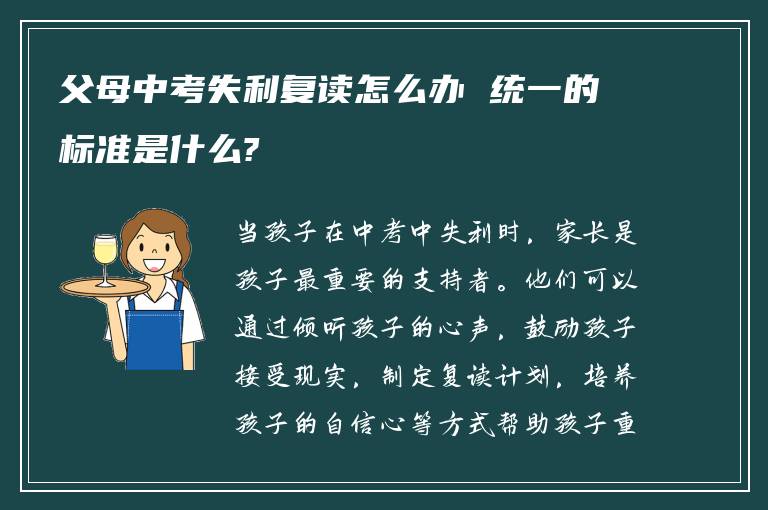 父母中考失利复读怎么办 统一的标准是什么?

当孩子在中考中失利时，家长是孩子最重要的支持者。他们可以通过倾听孩子的心声，鼓励孩子接受现实，制定复读计划，培养孩子的自信心等方式帮助孩子重